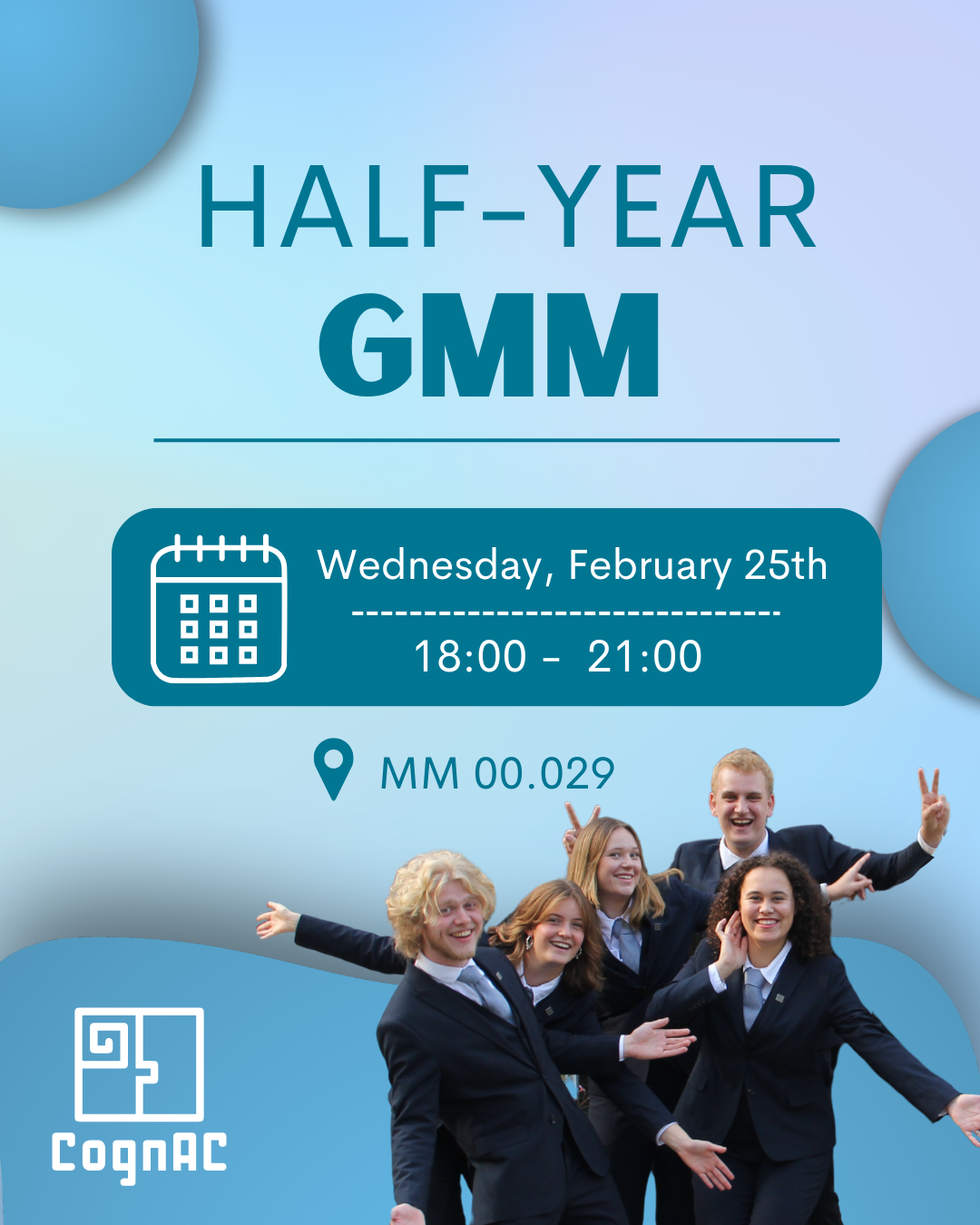 HALF-YEAR
GMM

Wednesday, February 25th
18:00 - 21:00

MM 00.029

CognAC